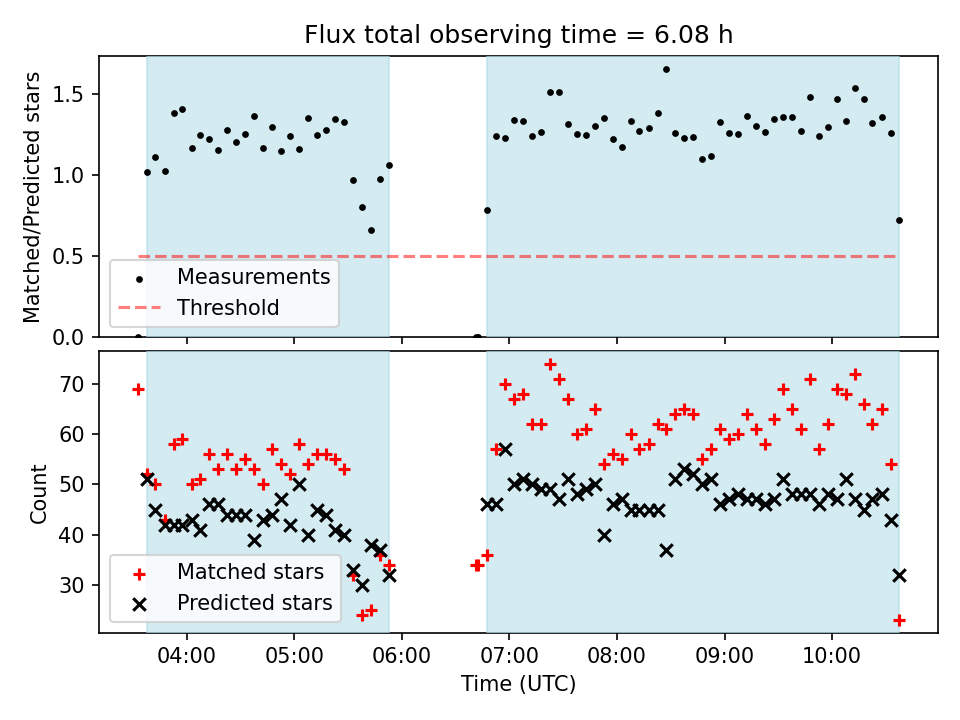 Flux total observing time = 6.08 h

Matched/Predicted stars

1.5
1.0
0.5
0.0

Measurements
Threshold

Count

70
60
50
40
30

Matched stars
Predicted stars

04:00
05:00
06:00
07:00
08:00
09:00
10:00

Time (UTC)